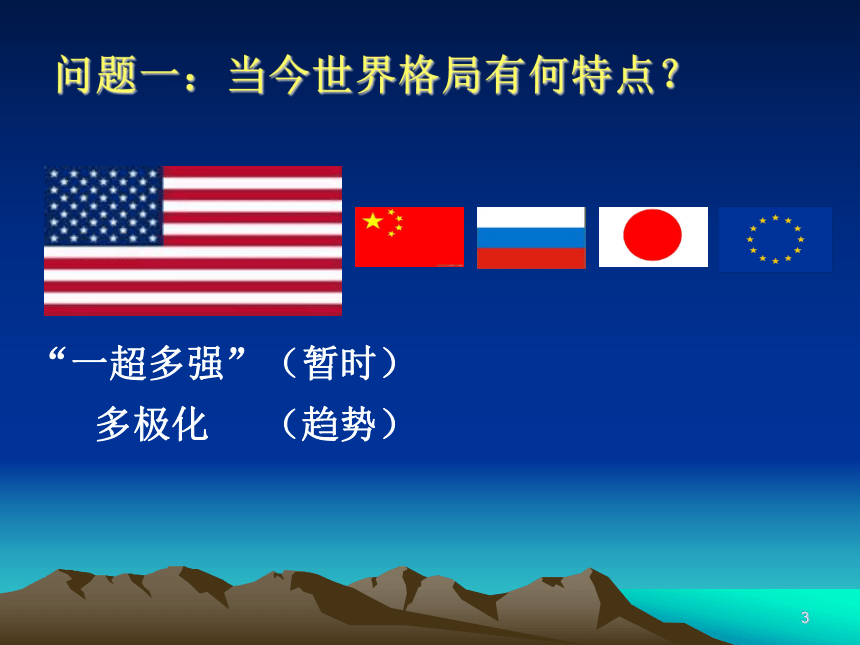 问题一：当今世界格局有何特点？

“一超多强”（暂时）

多极化　（趋势）

3